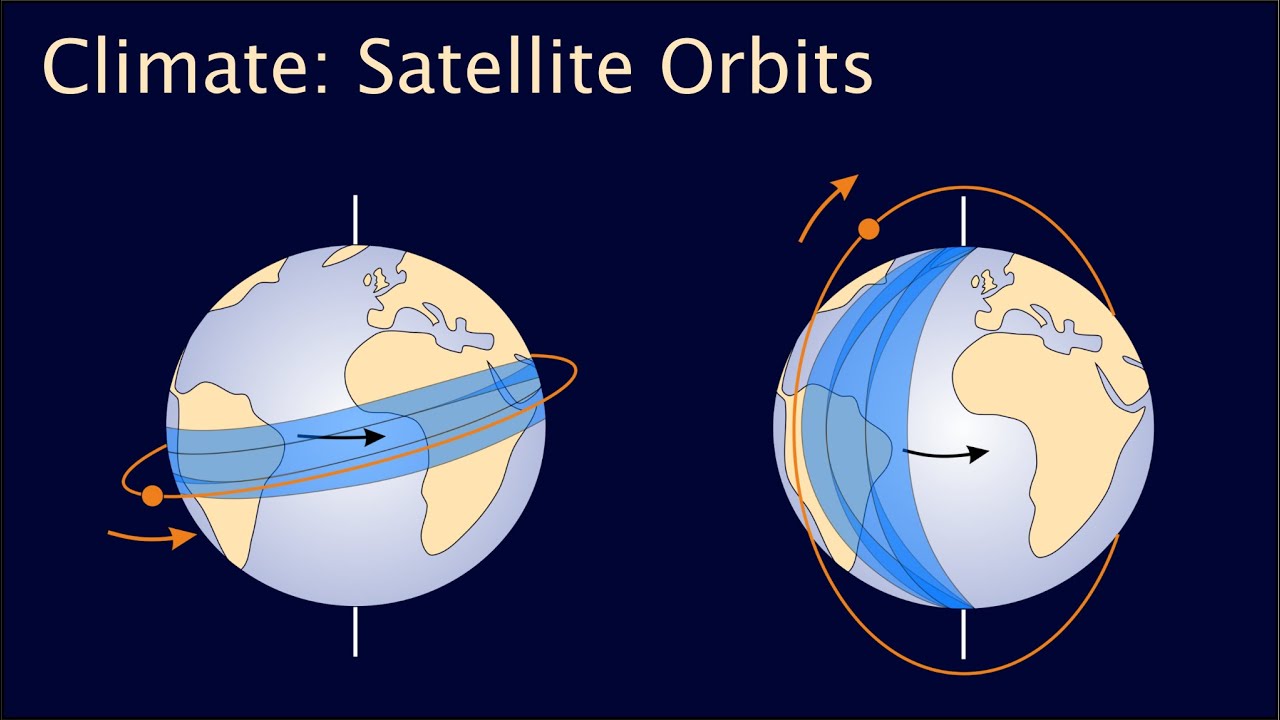 Climate: Satellite Orbits